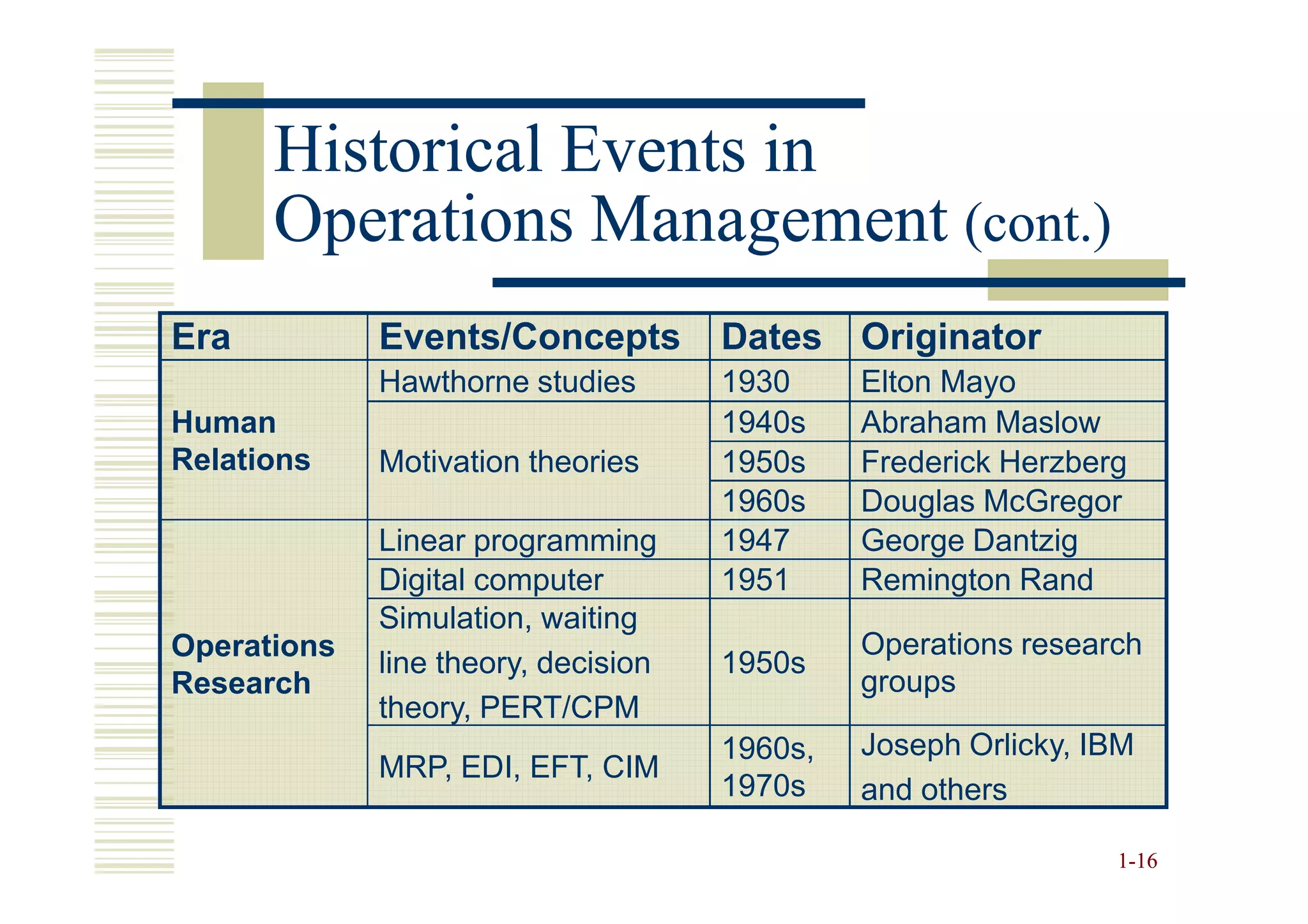 Historical Events in Operations Management (cont.)

| Era | Events/Concepts | Dates | Originator |
|---|---|---|---|
| Human Relations | Hawthorne studies | 1930 | Elton Mayo |
| | Motivation theories | 1940s | Abraham Maslow |
| | | 1950s | Frederick Herzberg |
| | | 1960s | Douglas McGregor |
| Operations Research | Linear programming | 1947 | George Dantzig |
| | Digital computer | 1951 | Remington Rand |
| | Simulation, waiting line theory, decision theory, PERT/CPM | 1950s | Operations research groups |
| | MRP, EDI, EFT, CIM | 1960s, 1970s | Joseph Orlicky, IBM and others |

1-16